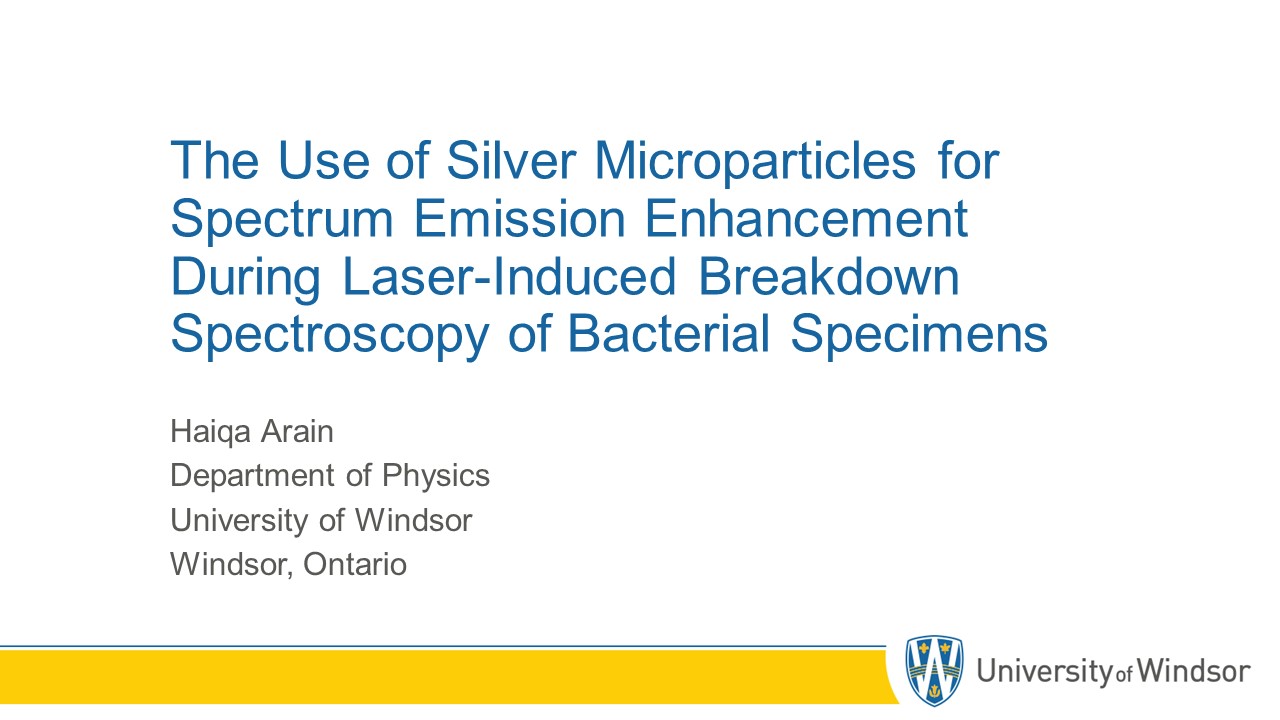 The Use of Silver Microparticles for Spectrum Emission Enhancement During Laser-Induced Breakdown Spectroscopy of Bacterial Specimens

Haiqa Arain
Department of Physics
University of Windsor
Windsor, Ontario

University of Windsor